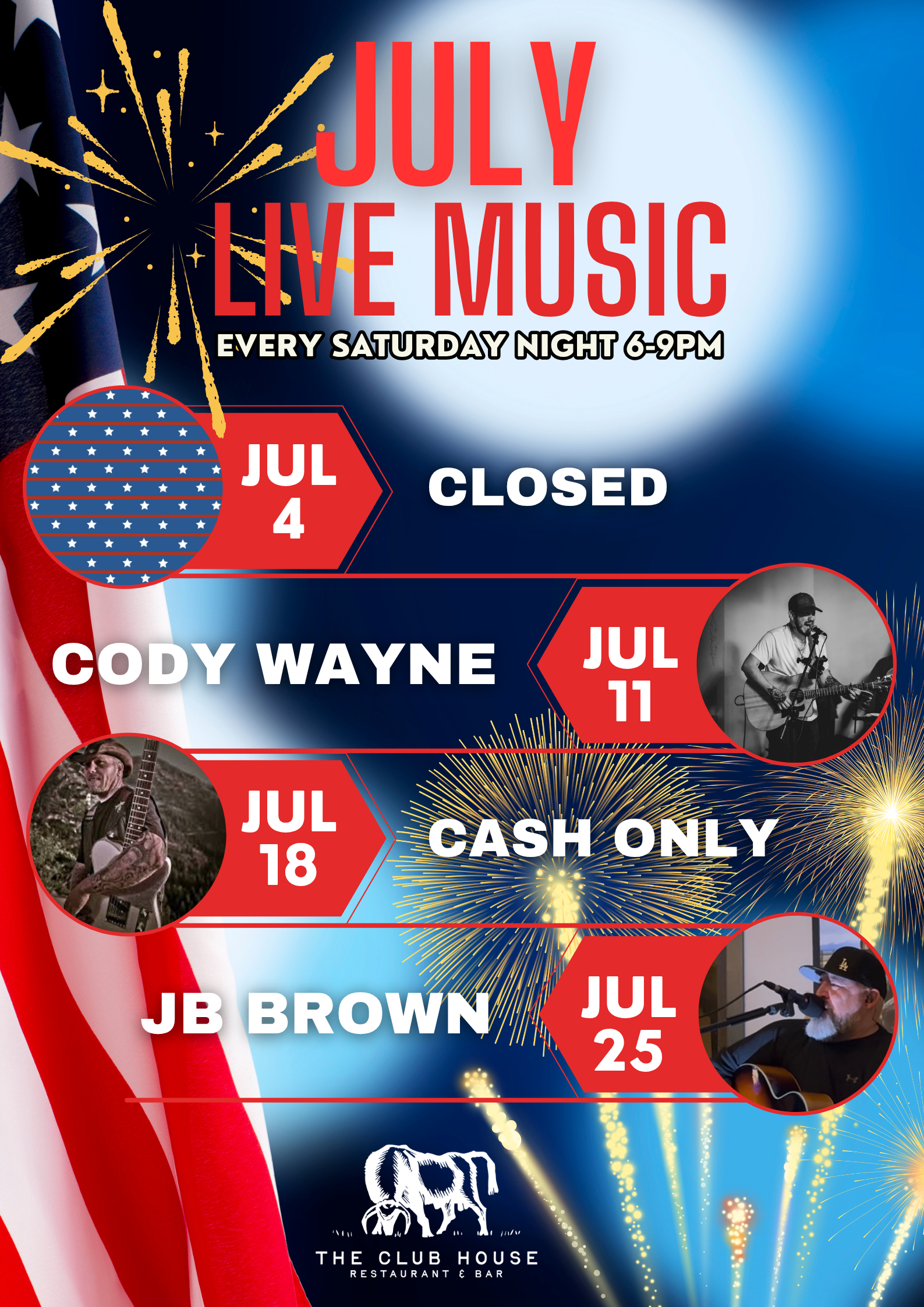 JULY
LIVE MUSIC

EVERY SATURDAY NIGHT 6-9PM

JUL 4
CLOSED

CODY WAYNE
JUL 11

JUL 18
CASH ONLY

JB BROWN
JUL 25

THE CLUB HOUSE
RESTAURANT & BAR